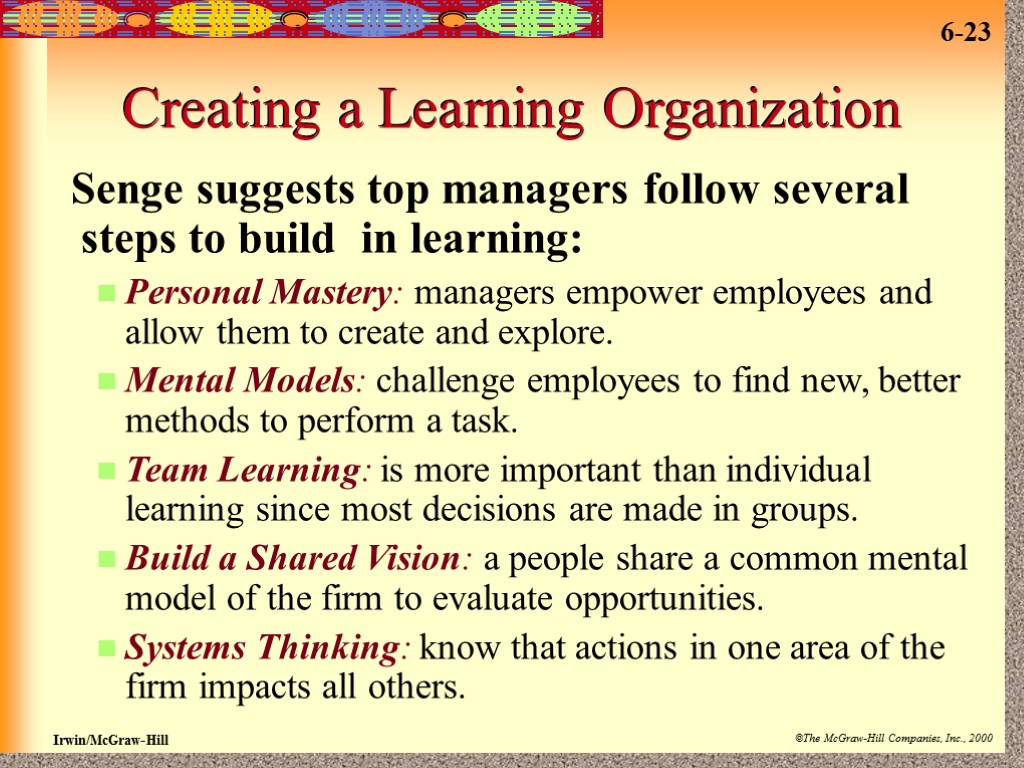 6-23

Creating a Learning Organization

Senge suggests top managers follow several steps to build in learning:

Personal Mastery: managers empower employees and allow them to create and explore.

Mental Models: challenge employees to find new, better methods to perform a task.

Team Learning: is more important than individual learning since most decisions are made in groups.

Build a Shared Vision: a people share a common mental model of the firm to evaluate opportunities.

Systems Thinking: know that actions in one area of the firm impacts all others.

Irwin/McGraw-Hill

©The McGraw-Hill Companies, Inc., 2000